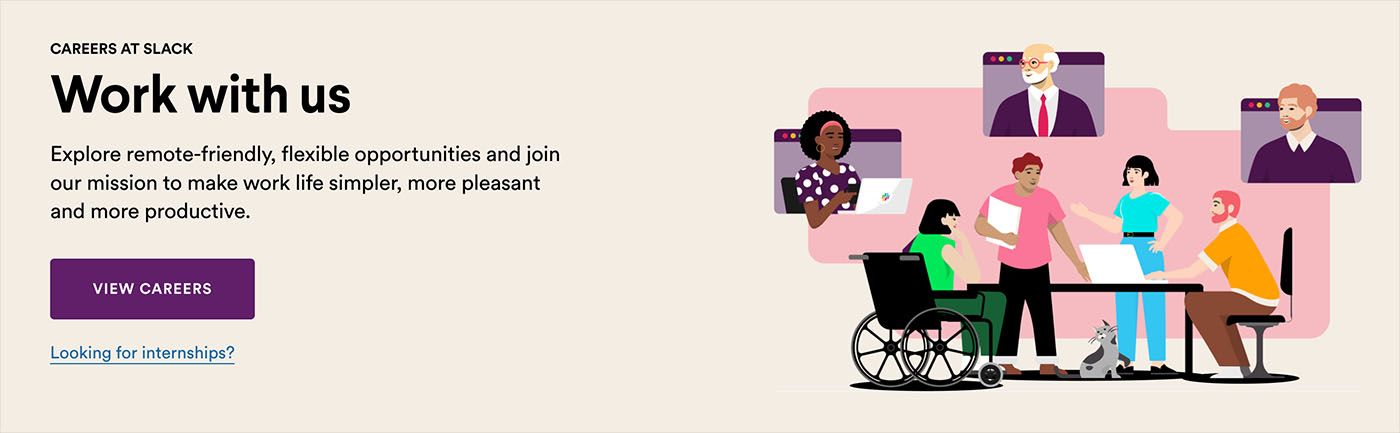 CAREERS AT SLACK

Work with us

Explore remote-friendly, flexible opportunities and join our mission to make work life simpler, more pleasant and more productive.

VIEW CAREERS

Looking for internships?